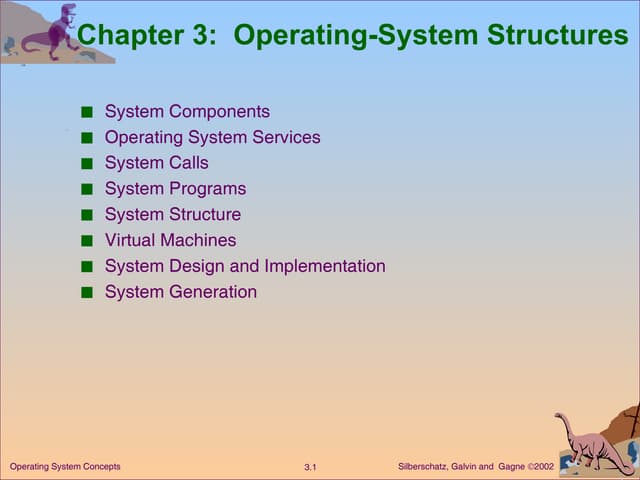 Chapter 3: Operating-System Structures

■ System Components
■ Operating System Services
■ System Calls
■ System Programs
■ System Structure
■ Virtual Machines
■ System Design and Implementation
■ System Generation

Operating System Concepts
3.1
Silberschatz, Galvin and Gagne ©2002